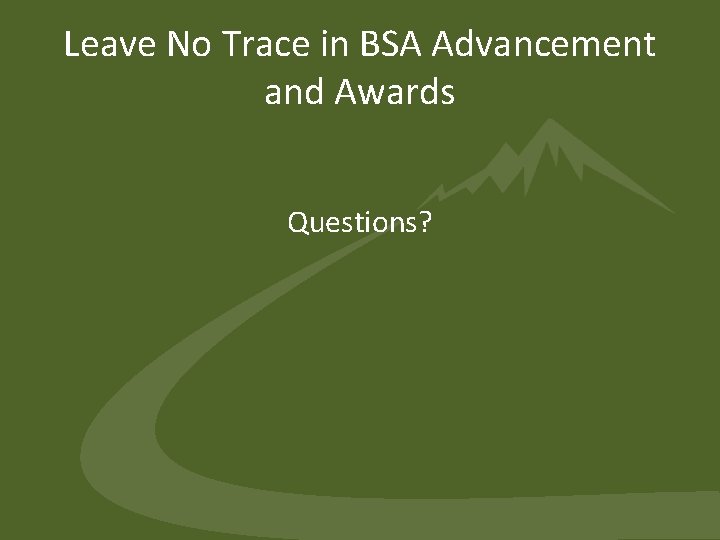 Leave No Trace in BSA Advancement and Awards

Questions?